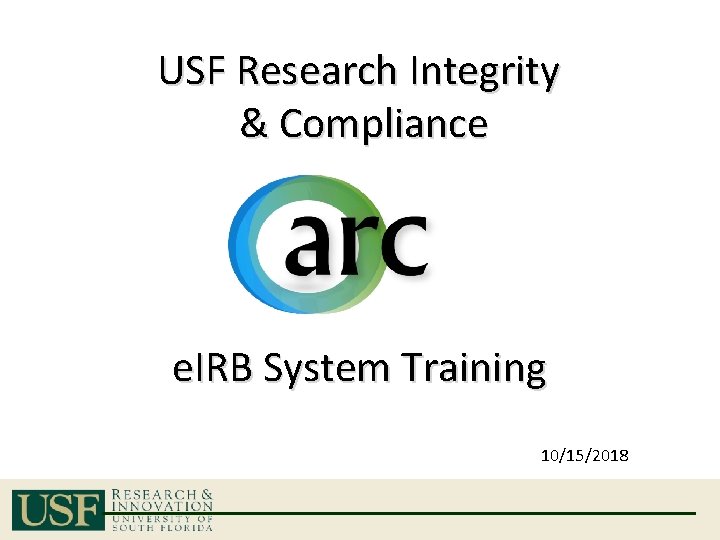 USF Research Integrity & Compliance

arc

eIRB System Training

10/15/2018

USF RESEARCH & INNOVATION
UNIVERSITY OF SOUTH FLORIDA